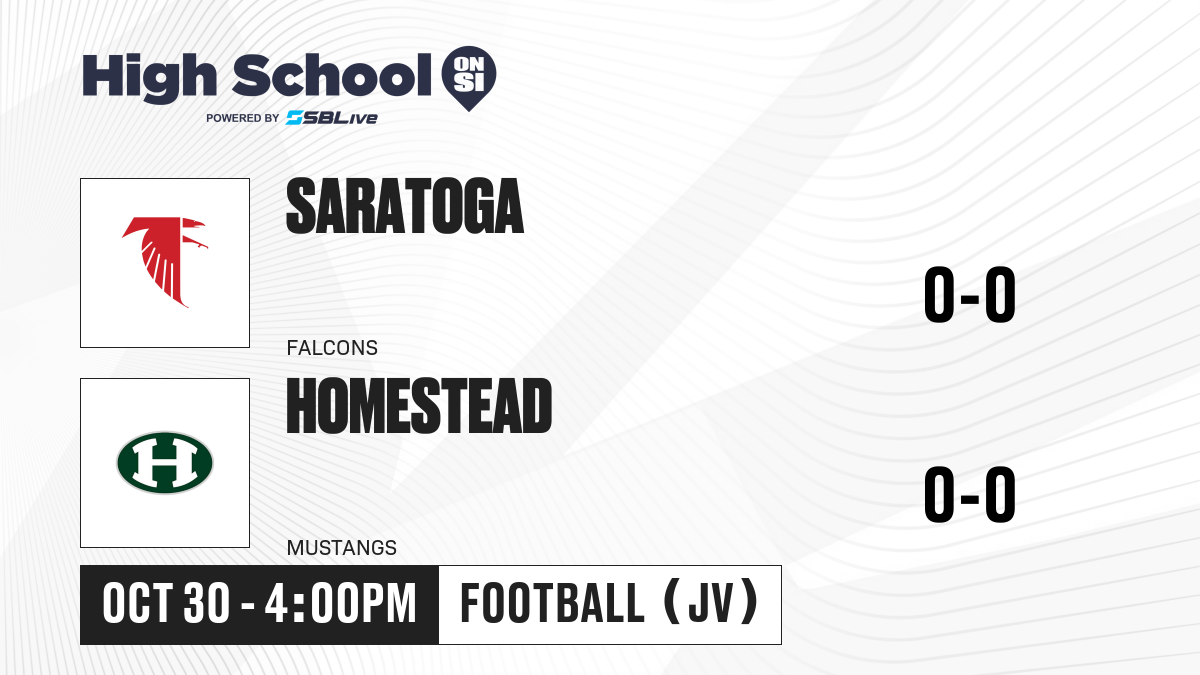 High School ON SI
POWERED BY SBLive

SARATOGA
FALCONS
0-0

H
HOMESTEAD
MUSTANGS
0-0

OCT 30 - 4:00PM
FOOTBALL (JV)